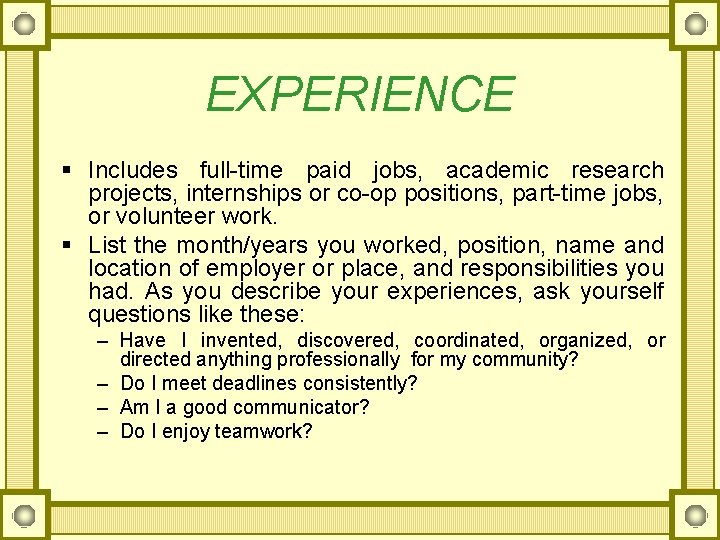 EXPERIENCE

▪ Includes full-time paid jobs, academic research projects, internships or co-op positions, part-time jobs, or volunteer work.

▪ List the month/years you worked, position, name and location of employer or place, and responsibilities you had. As you describe your experiences, ask yourself questions like these:

– Have I invented, discovered, coordinated, organized, or directed anything professionally for my community?

– Do I meet deadlines consistently?

– Am I a good communicator?

– Do I enjoy teamwork?